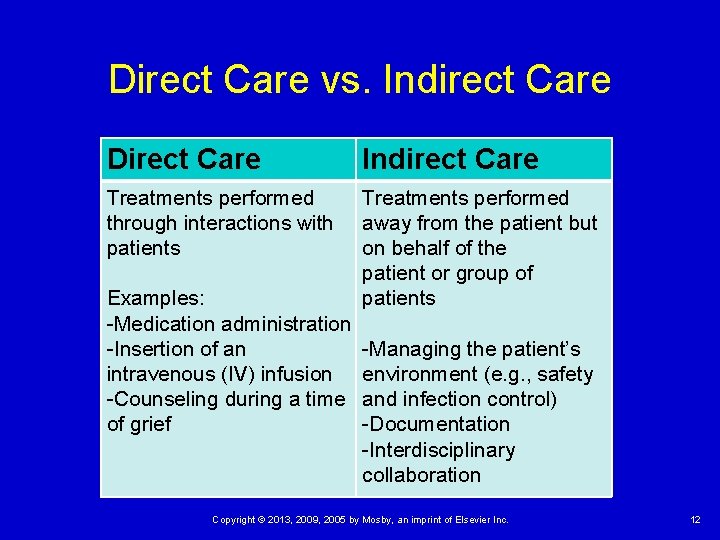 Direct Care vs. Indirect Care

| Direct Care | Indirect Care |
|---|---|
| Treatments performed through interactions with patients<br><br>Examples:<br>-Medication administration<br>-Insertion of an intravenous (IV) infusion<br>-Counseling during a time of grief | Treatments performed away from the patient but on behalf of the patient or group of patients<br><br>-Managing the patient's environment (e.g., safety and infection control)<br>-Documentation<br>-Interdisciplinary collaboration |

Copyright © 2013, 2009, 2005 by Mosby, an imprint of Elsevier Inc.

12